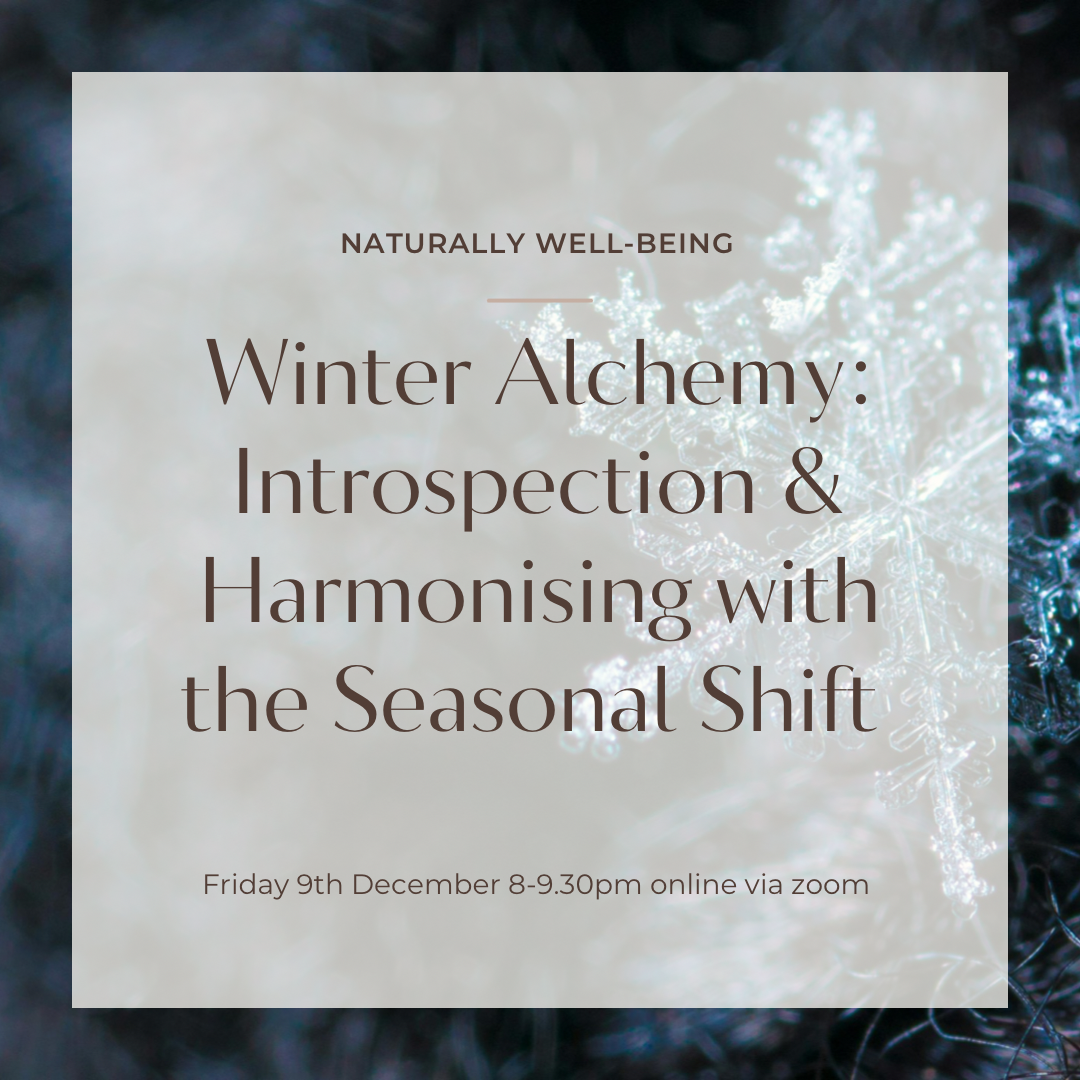 NATURALLY WELL-BEING

Winter Alchemy: Introspection & Harmonising with the Seasonal Shift

Friday 9th December 8-9.30pm online via zoom